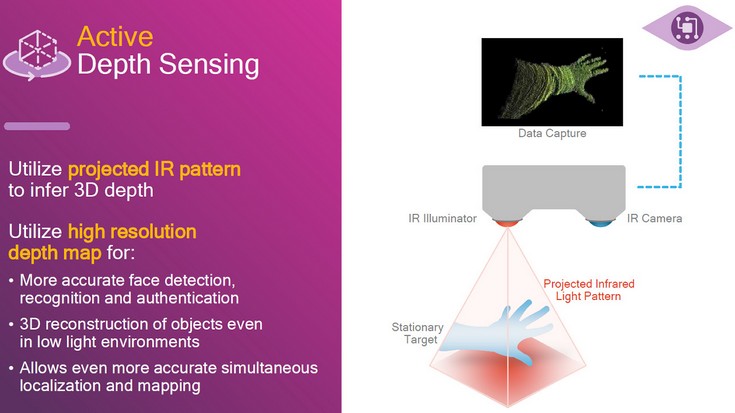 Active Depth Sensing

Utilize projected IR pattern to infer 3D depth

Utilize high resolution depth map for:

• More accurate face detection, recognition and authentication

• 3D reconstruction of objects even in low light environments

• Allows even more accurate simultaneous localization and mapping

Data Capture

IR Illuminator

IR Camera

Projected Infrared Light Pattern

Stationary Target